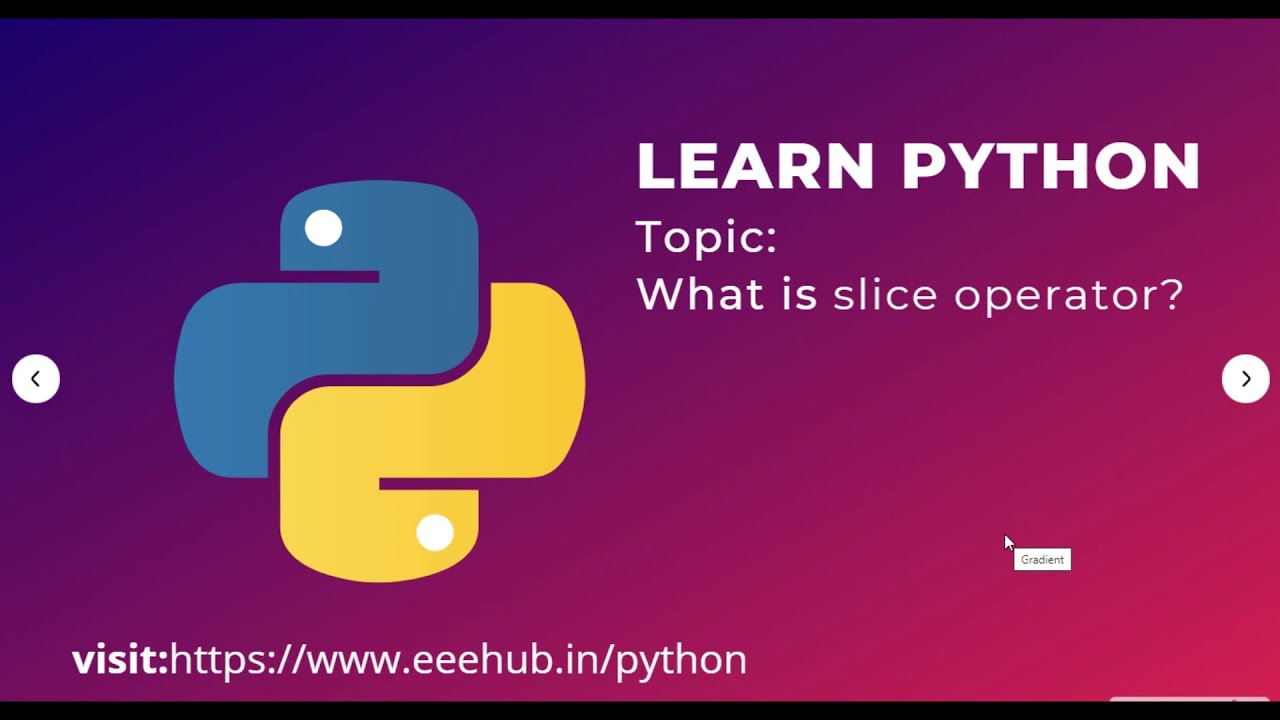 LEARN PYTHON

Topic:
What is slice operator?

Gradient

visit:https://www.eeehub.in/python